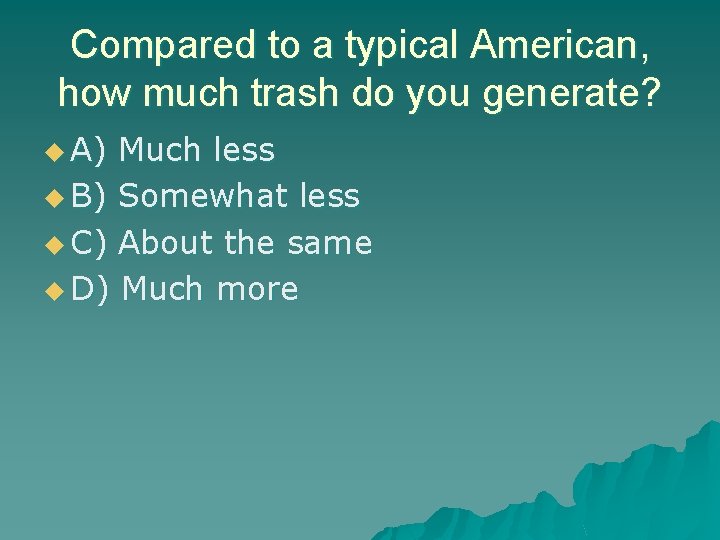 Compared to a typical American, how much trash do you generate?

A) Much less
B) Somewhat less
C) About the same
D) Much more